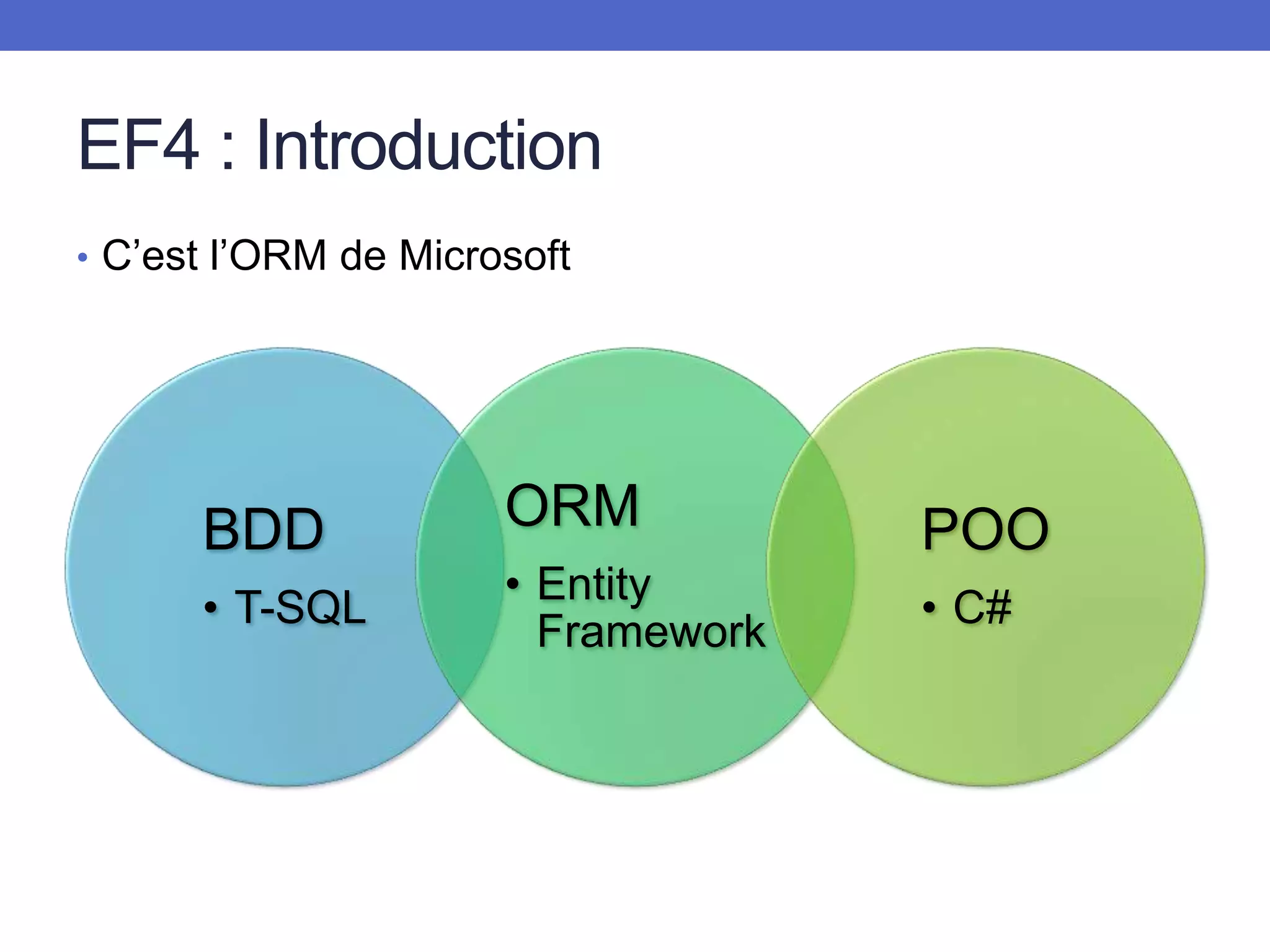 EF4 : Introduction

• C’est l’ORM de Microsoft

BDD
• T-SQL

ORM
• Entity Framework

POO
• C#